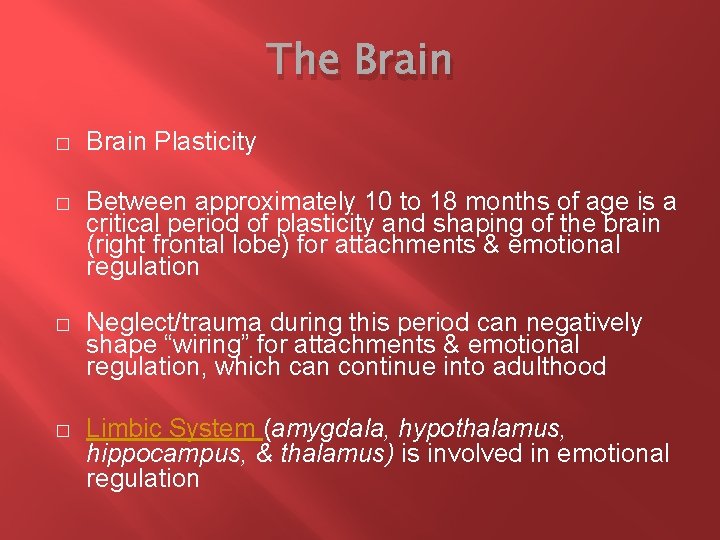 The Brain

□ Brain Plasticity

□ Between approximately 10 to 18 months of age is a critical period of plasticity and shaping of the brain (right frontal lobe) for attachments & emotional regulation

□ Neglect/trauma during this period can negatively shape “wiring” for attachments & emotional regulation, which can continue into adulthood

□ Limbic System (amygdala, hypothalamus, hippocampus, & thalamus) is involved in emotional regulation